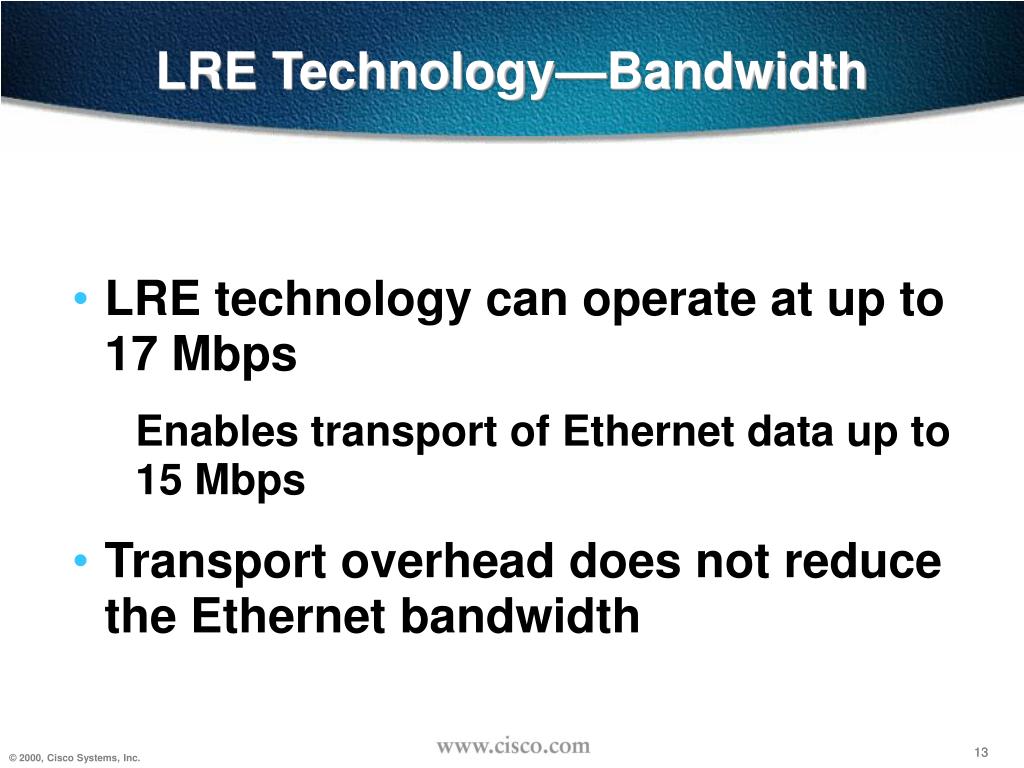 LRE Technology—Bandwidth

• LRE technology can operate at up to 17 Mbps

Enables transport of Ethernet data up to 15 Mbps

• Transport overhead does not reduce the Ethernet bandwidth

© 2000, Cisco Systems, Inc.

www.cisco.com

13